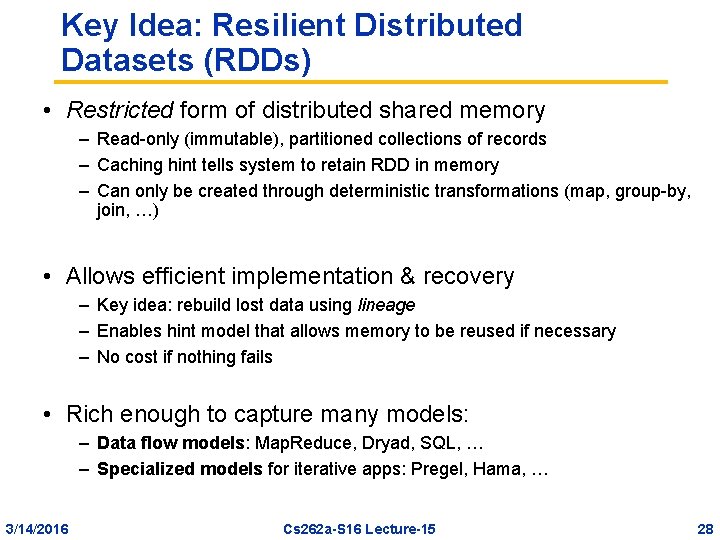 Key Idea: Resilient Distributed Datasets (RDDs)

• Restricted form of distributed shared memory
– Read-only (immutable), partitioned collections of records
– Caching hint tells system to retain RDD in memory
– Can only be created through deterministic transformations (map, group-by, join, …)

• Allows efficient implementation & recovery
– Key idea: rebuild lost data using lineage
– Enables hint model that allows memory to be reused if necessary
– No cost if nothing fails

• Rich enough to capture many models:
– Data flow models: MapReduce, Dryad, SQL, …
– Specialized models for iterative apps: Pregel, Hama, …

3/14/2016 Cs262a-S16 Lecture-15 28